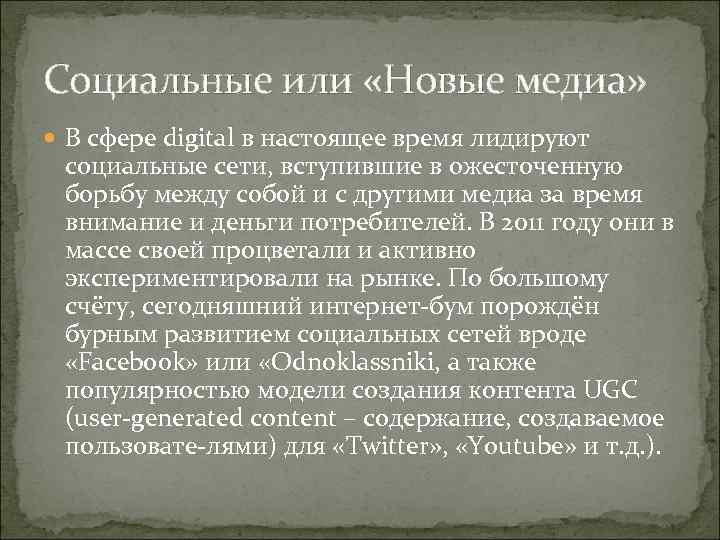 Социальные или «Новые медиа»

В сфере digital в настоящее время лидируют социальные сети, вступившие в ожесточенную борьбу между собой и с другими медиа за время внимание и деньги потребителей. В 2011 году они в массе своей процветали и активно экспериментировали на рынке. По большому счёту, сегодняшний интернет-бум порождён бурным развитием социальных сетей вроде «Facebook» или «Odnoklassniki, а также популярностью модели создания контента UGC (user-generated content – содержание, создаваемое пользовате-лями) для «Twitter», «Youtube» и т.д.).